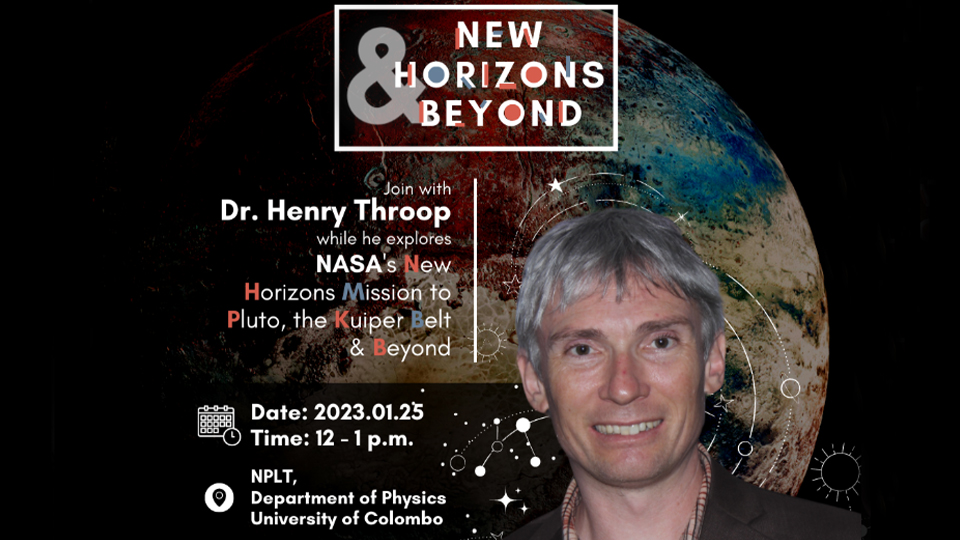 NEW HORIZONS & BEYOND

Join with
Dr. Henry Throop
while he explores
NASA's New Horizons Mission to Pluto, the Kuiper Belt & Beyond

Date: 2023.01.25
Time: 12 - 1 p.m.

NPLT,
Department of Physics
University of Colombo